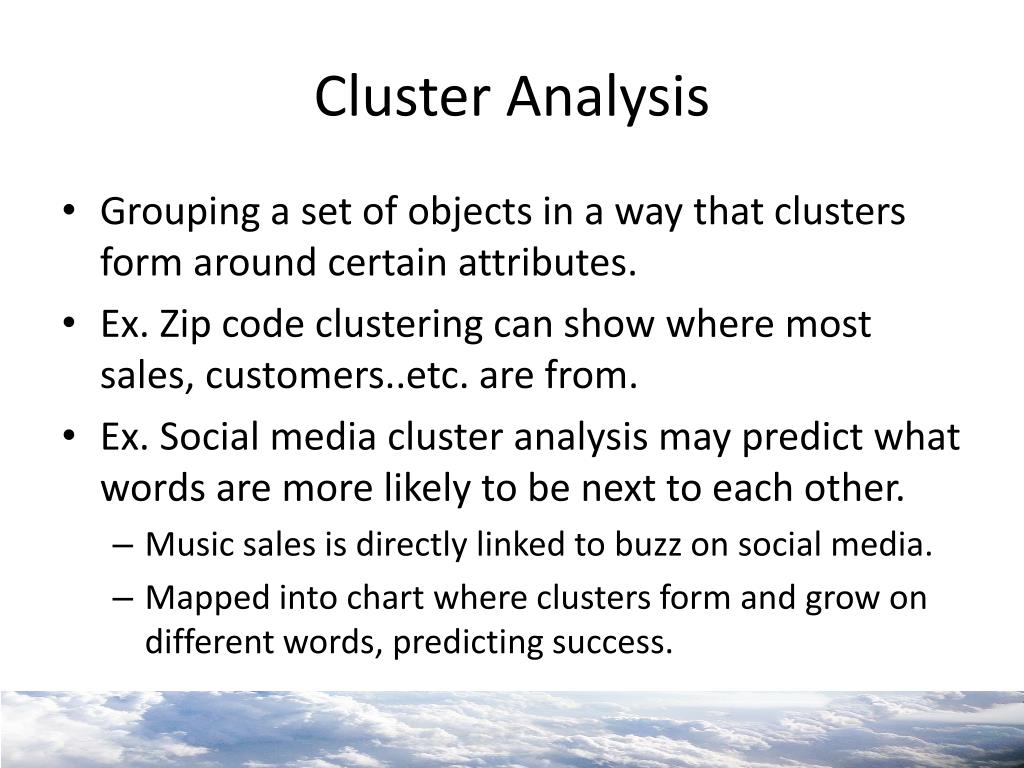 Cluster Analysis

• Grouping a set of objects in a way that clusters form around certain attributes.
• Ex. Zip code clustering can show where most sales, customers..etc. are from.
• Ex. Social media cluster analysis may predict what words are more likely to be next to each other.
– Music sales is directly linked to buzz on social media.
– Mapped into chart where clusters form and grow on different words, predicting success.